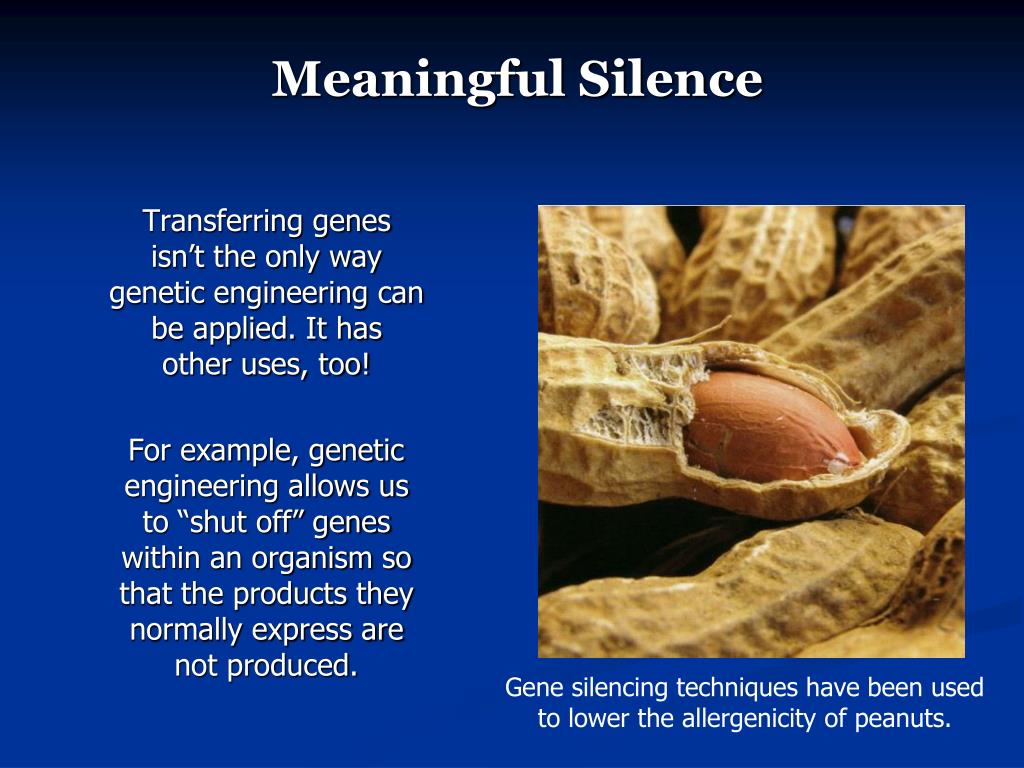 Meaningful Silence

Transferring genes isn’t the only way genetic engineering can be applied. It has other uses, too!

For example, genetic engineering allows us to “shut off” genes within an organism so that the products they normally express are not produced.

Gene silencing techniques have been used to lower the allergenicity of peanuts.